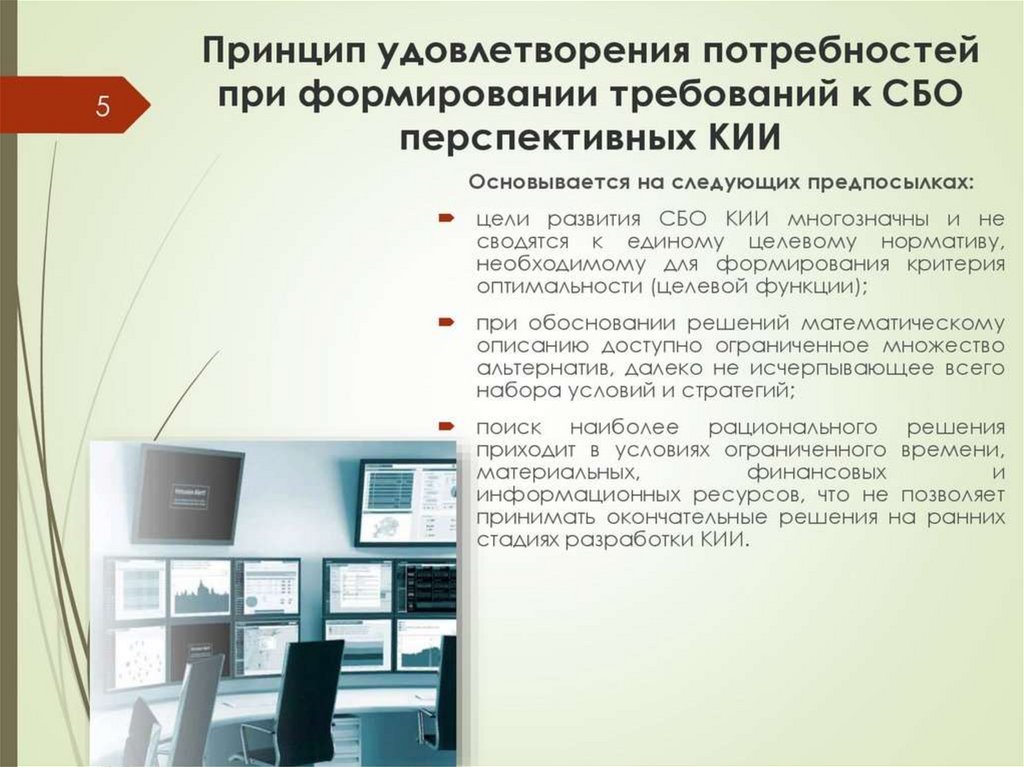 5

Принцип удовлетворения потребностей при формировании требований к СБО перспективных КИИ

Основывается на следующих предпосылках:

цели развития СБО КИИ многозначны и не сводятся к единому целевому нормативу, необходимому для формирования критерия оптимальности (целевой функции);

при обосновании решений математическому описанию доступно ограниченное множество альтернатив, далеко не исчерпывающее всего набора условий и стратегий;

поиск наиболее рационального решения приходит в условиях ограниченного времени, материальных, финансовых и информационных ресурсов, что не позволяет принимать окончательные решения на ранних стадиях разработки КИИ.